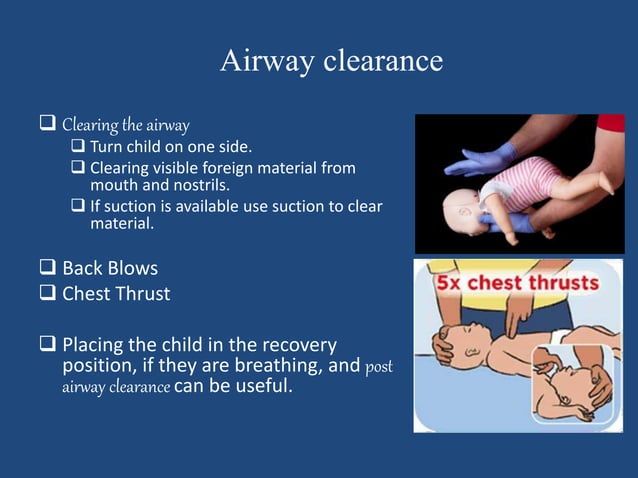 Airway clearance

❑ Clearing the airway
❑ Turn child on one side.
❑ Clearing visible foreign material from mouth and nostrils.
❑ If suction is available use suction to clear material.

❑ Back Blows
❑ Chest Thrust

❑ Placing the child in the recovery position, if they are breathing, and post airway clearance can be useful.

5x chest thrusts